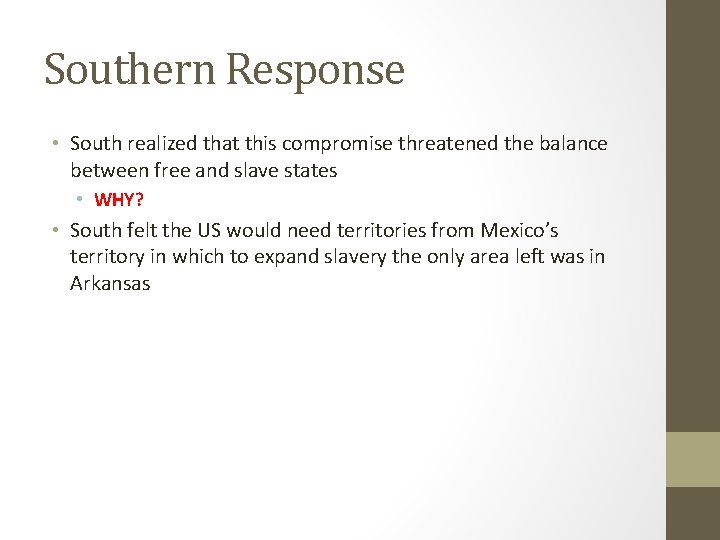 Southern Response

• South realized that this compromise threatened the balance between free and slave states

• WHY?

• South felt the US would need territories from Mexico's territory in which to expand slavery the only area left was in Arkansas